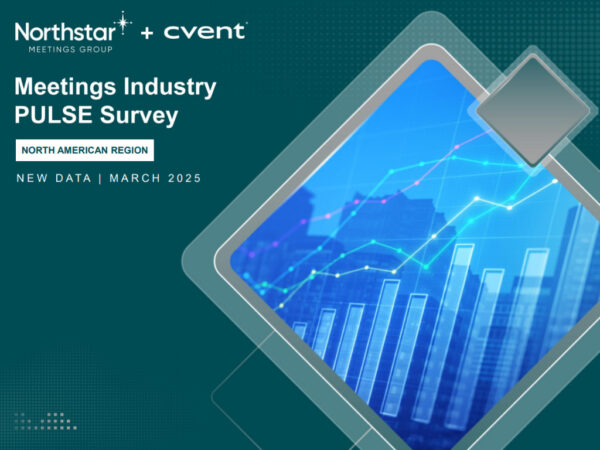 Northstar
MEETINGS GROUP
+ cvent

Meetings Industry PULSE Survey

NORTH AMERICAN REGION

NEW DATA | MARCH 2025